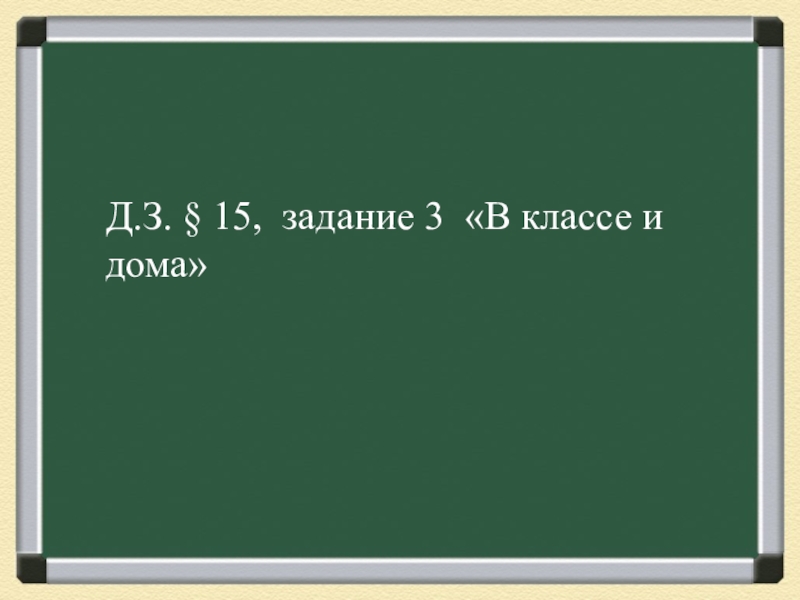 Д.З. § 15, задание 3 «В классе и дома»